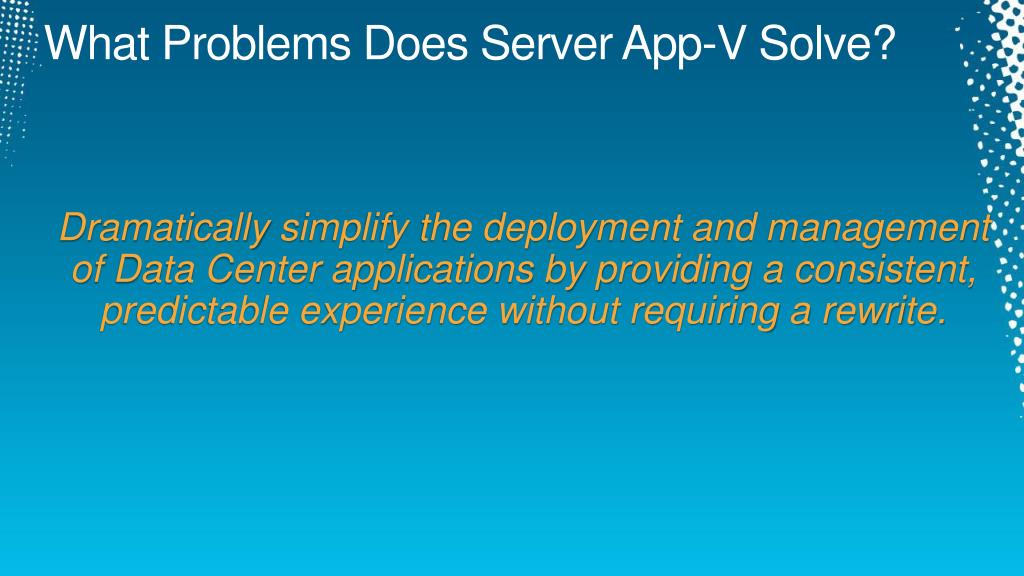 What Problems Does Server App-V Solve?

Dramatically simplify the deployment and management of Data Center applications by providing a consistent, predictable experience without requiring a rewrite.